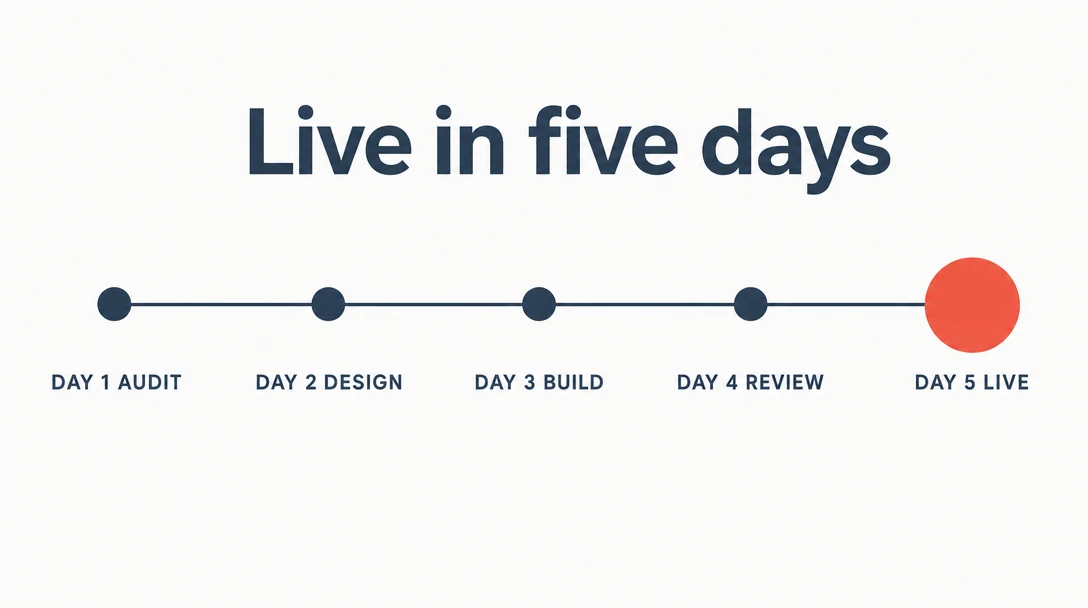 Live in five days

DAY 1 AUDIT
DAY 2 DESIGN
DAY 3 BUILD
DAY 4 REVIEW
DAY 5 LIVE